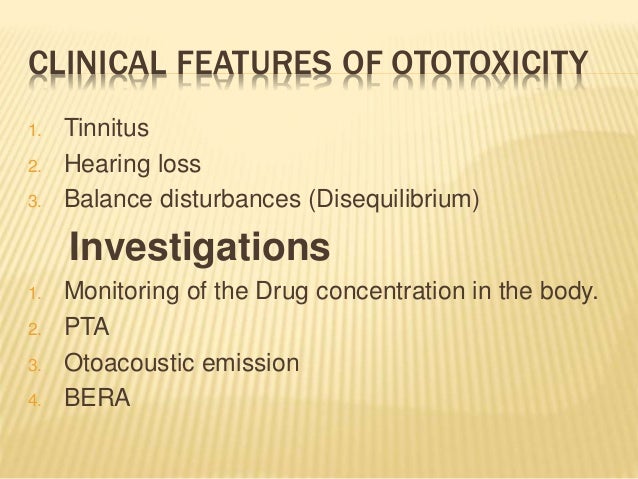 CLINICAL FEATURES OF OTOTOXICITY

1. Tinnitus
2. Hearing loss
3. Balance disturbances (Disequilibrium)

Investigations

1. Monitoring of the Drug concentration in the body.
2. PTA
3. Otoacoustic emission
4. BERA